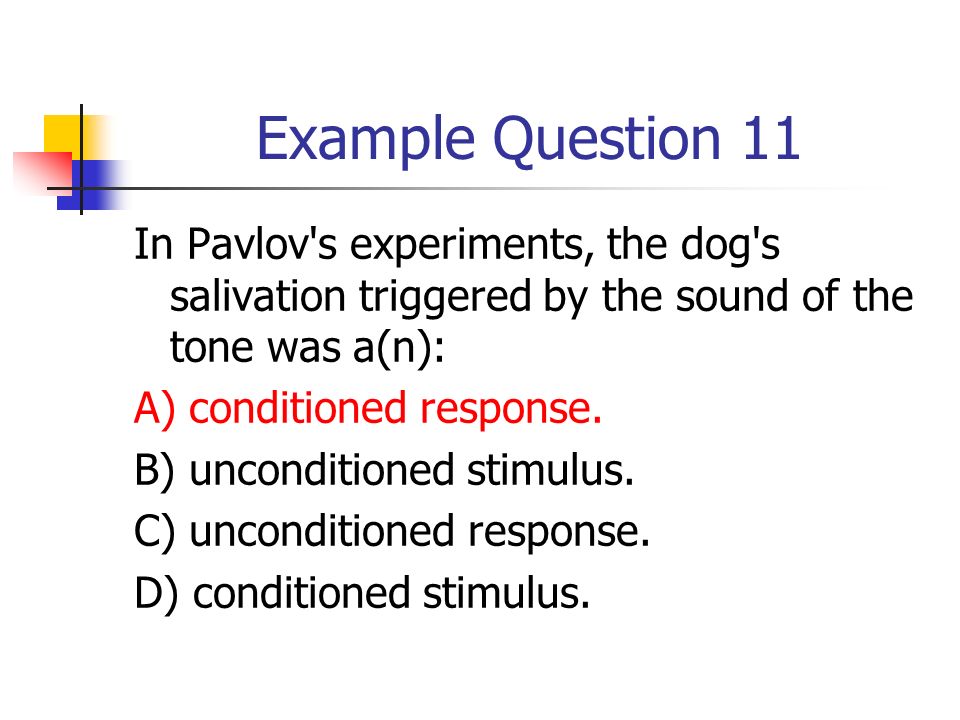 Example Question 11

In Pavlov's experiments, the dog's salivation triggered by the sound of the tone was a(n):

A) conditioned response.

B) unconditioned stimulus.

C) unconditioned response.

D) conditioned stimulus.